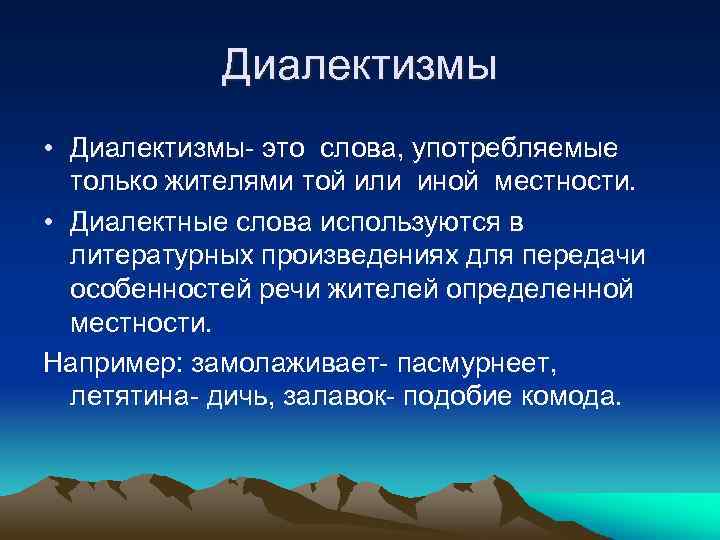 Диалектизмы

• Диалектизмы- это слова, употребляемые только жителями той или иной местности.

• Диалектные слова используются в литературных произведениях для передачи особенностей речи жителей определенной местности.

Например: замолаживает- пасмурнеет, летятина- дичь, залавок- подобие комода.